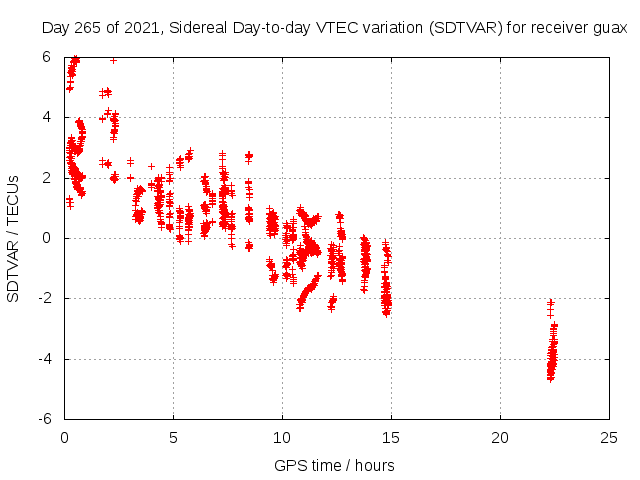 Day 265 of 2021, Sidereal Day-to-day VTEC variation (SDTVAR) for receiver guax

SDTVAR / TECUs

6
4
2
0
-2
-4
-6

0 5 10 15 20 25

GPS time / hours